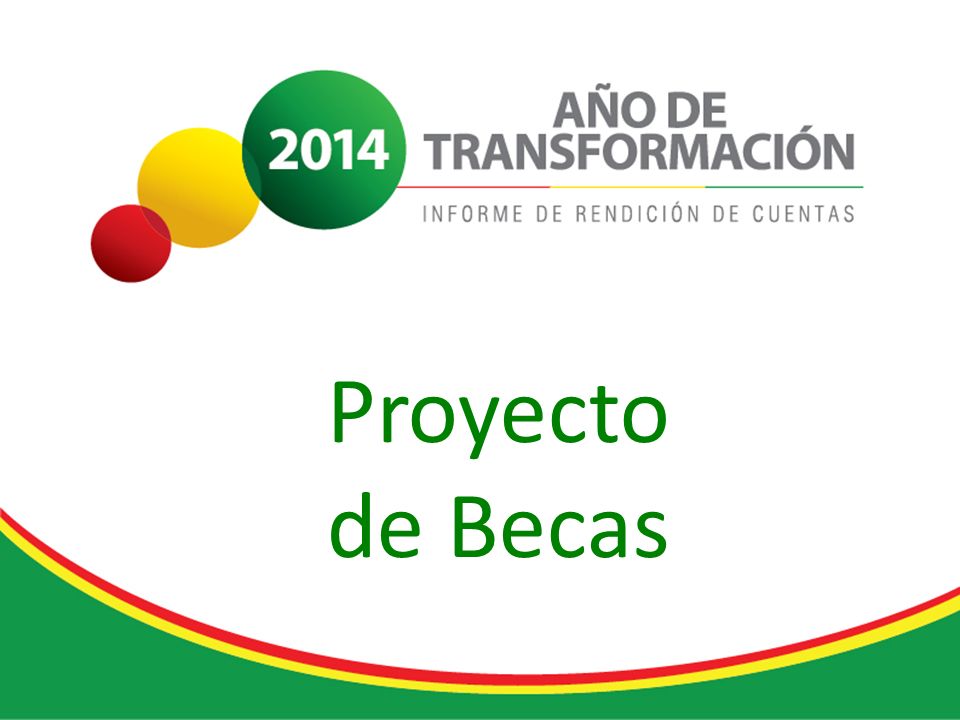 2014 AÑO DE TRANSFORMACIÓN
INFORME DE RENDICIÓN DE CUENTAS

Proyecto de Becas